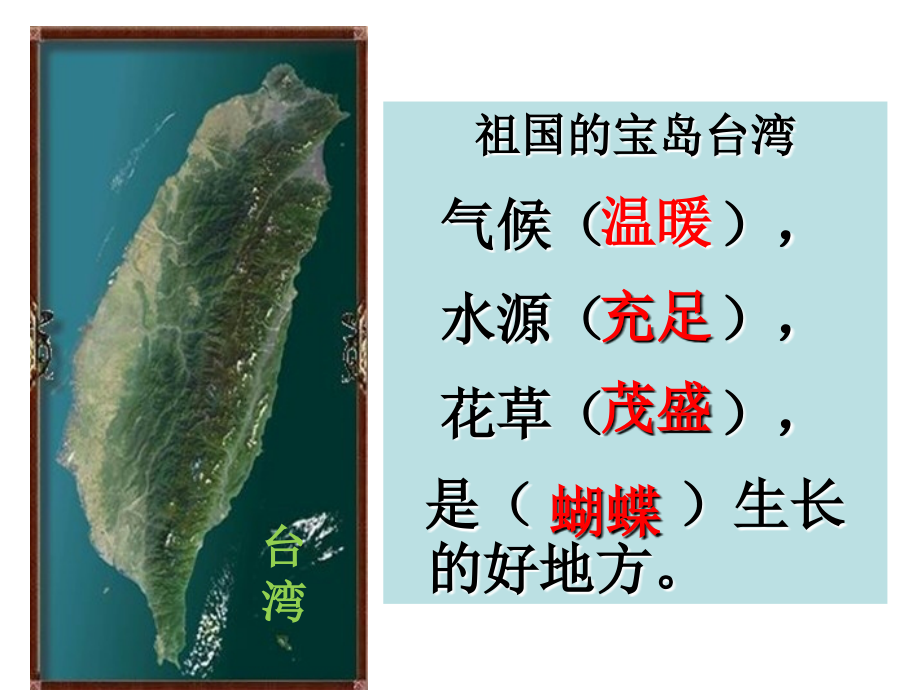 台湾

祖国的宝岛台湾

气候（温暖），

水源（充足），

花草（茂盛），

是（ 蝴蝶 ）生长的好地方。